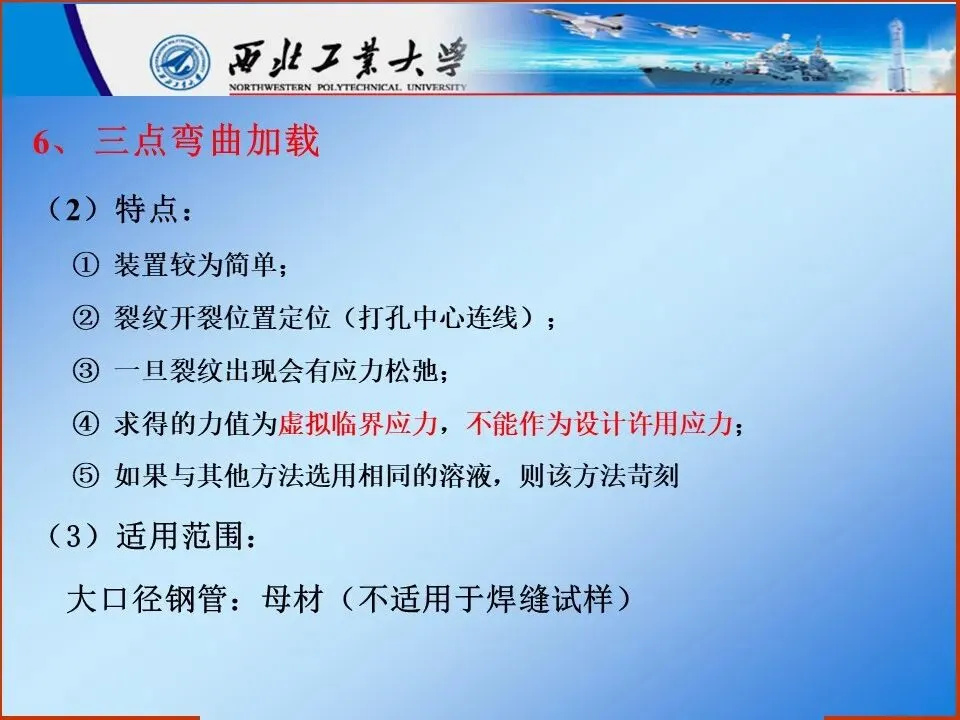 西北工業大學
NORTHWESTERN POLYTECHNICAL UNIVERSITY

6、三点弯曲加载

（2）特点：

① 装置较为简单；

② 裂纹开裂位置定位（打孔中心连线）；

③ 一旦裂纹出现会有应力松弛；

④ 求得的力值为虚拟临界应力，不能作为设计许用应力；

⑤ 如果与其他方法选用相同的溶液，则该方法苛刻

（3）适用范围：

大口径钢管：母材（不适用于焊缝试样）